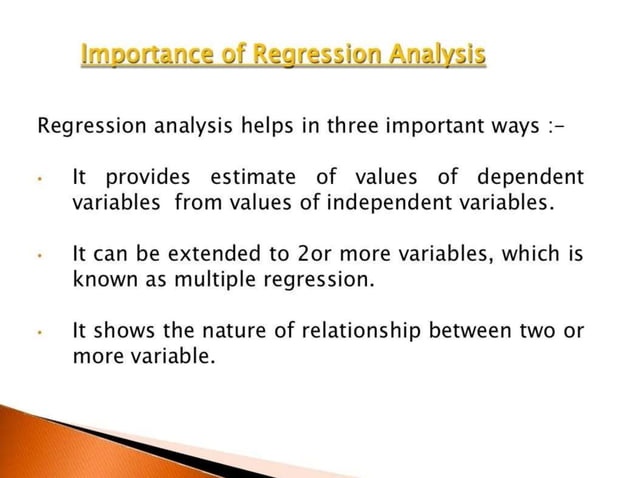 Importance of Regression Analysis

Regression analysis helps in three important ways :-

• It provides estimate of values of dependent variables from values of independent variables.

• It can be extended to 2or more variables, which is known as multiple regression.

• It shows the nature of relationship between two or more variable.